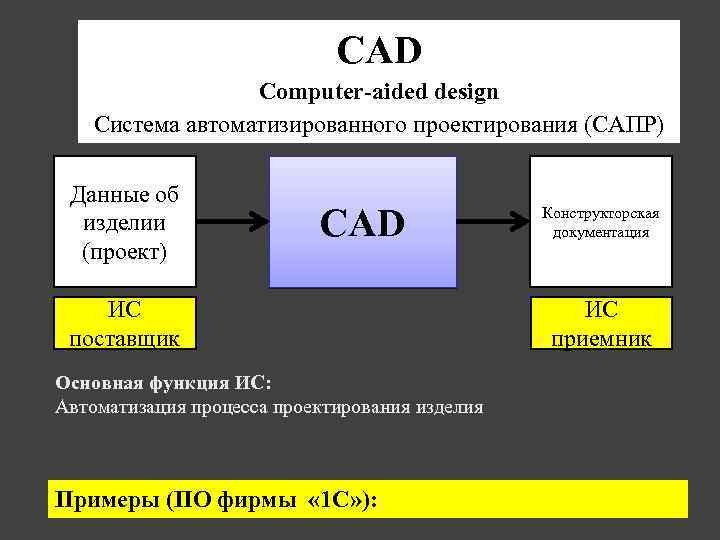 CAD
Computer-aided design
Система автоматизированного проектирования (САПР)

Данные об изделии (проект)

CAD

Конструкторская документация

ИС поставщик

ИС приемник

Основная функция ИС:
Автоматизация процесса проектирования изделия

Примеры (ПО фирмы «1С»):